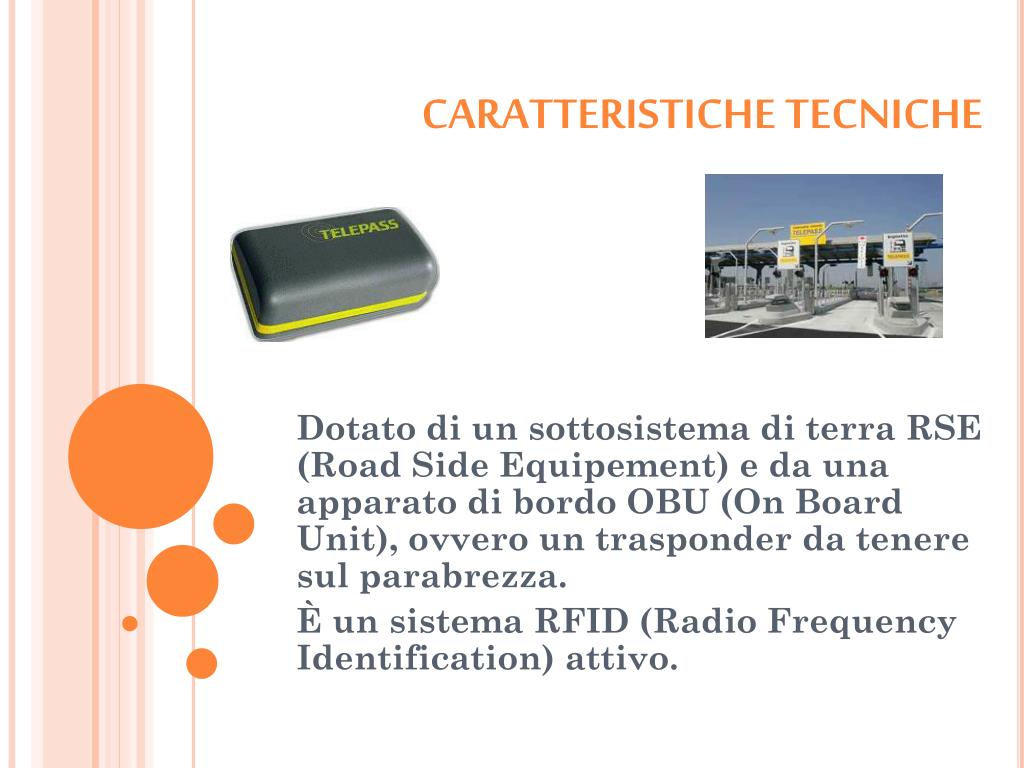 CARATTERISTICHE TECNICHE

TELEPASS

TELEPASS

Dotato di un sottosistema di terra RSE (Road Side Equipement) e da una apparato di bordo OBU (On Board Unit), ovvero un trasponder da tenere sul parabrezza.

È un sistema RFID (Radio Frequency Identification) attivo.